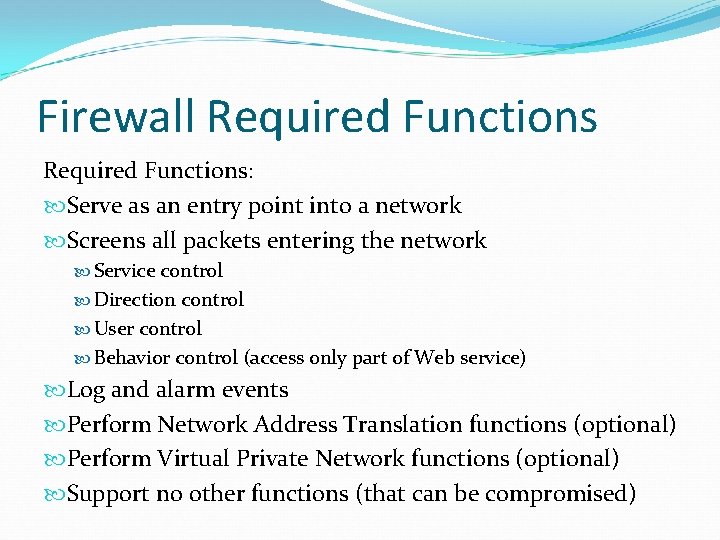 Firewall Required Functions

Required Functions:

Serve as an entry point into a network

Screens all packets entering the network

Service control

Direction control

User control

Behavior control (access only part of Web service)

Log and alarm events

Perform Network Address Translation functions (optional)

Perform Virtual Private Network functions (optional)

Support no other functions (that can be compromised)